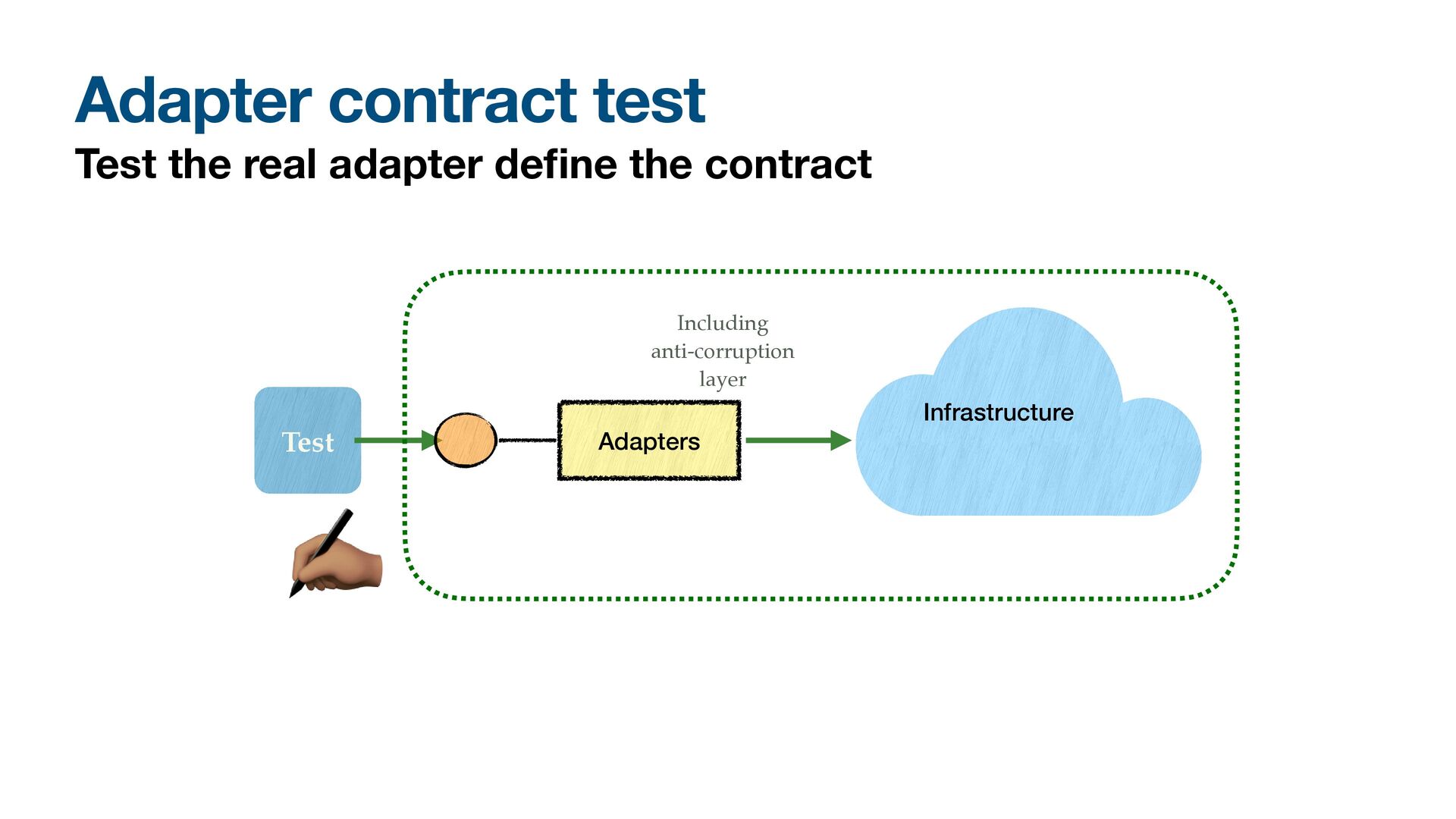 Adapter contract test
Test the real adapter define the contract

Test

Including anti-corruption layer

Adapters

Infrastructure